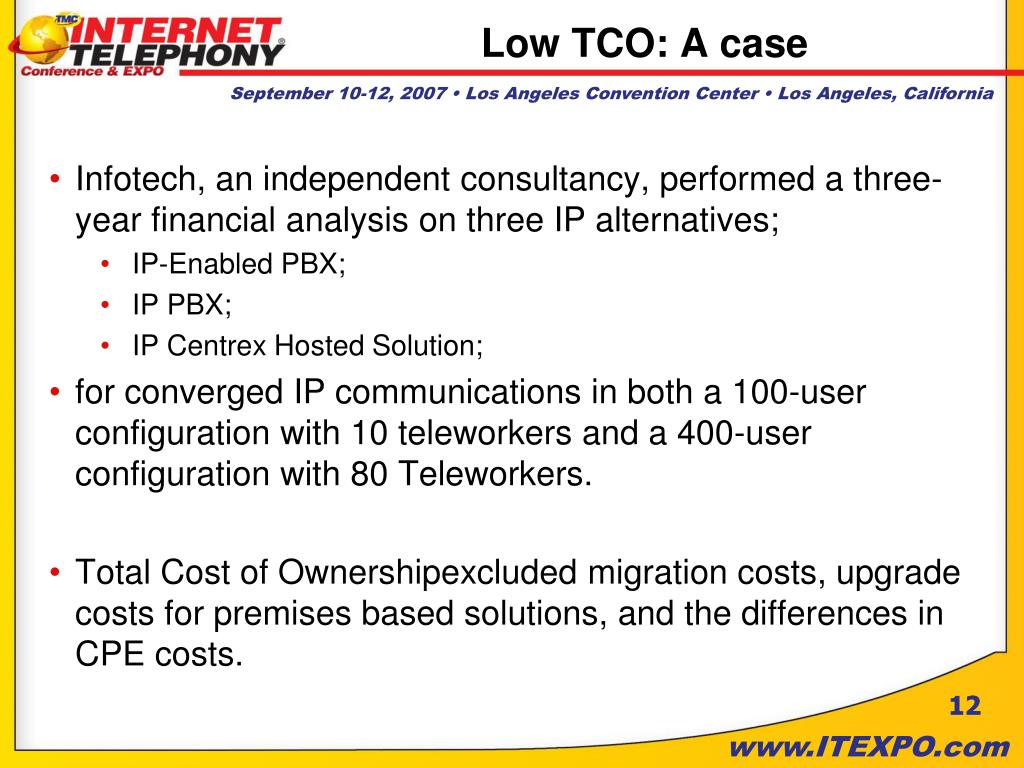 TMC INTERNET TELEPHONY® Conference & EXPO

Low TCO: A case

September 10-12, 2007 • Los Angeles Convention Center • Los Angeles, California

• Infotech, an independent consultancy, performed a three-year financial analysis on three IP alternatives;
  • IP-Enabled PBX;
  • IP PBX;
  • IP Centrex Hosted Solution;
• for converged IP communications in both a 100-user configuration with 10 teleworkers and a 400-user configuration with 80 Teleworkers.

• Total Cost of Ownershipexcluded migration costs, upgrade costs for premises based solutions, and the differences in CPE costs.

12

www.ITEXPO.com